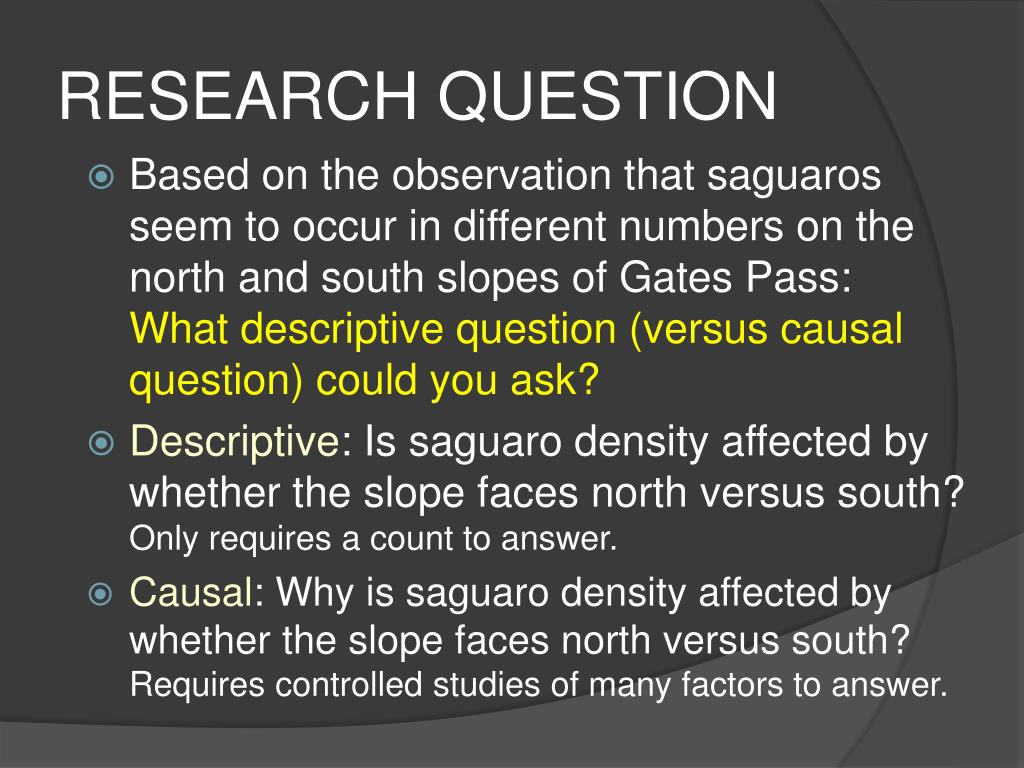 RESEARCH QUESTION

Based on the observation that saguaros seem to occur in different numbers on the north and south slopes of Gates Pass: What descriptive question (versus causal question) could you ask?

Descriptive: Is saguaro density affected by whether the slope faces north versus south? Only requires a count to answer.

Causal: Why is saguaro density affected by whether the slope faces north versus south? Requires controlled studies of many factors to answer.